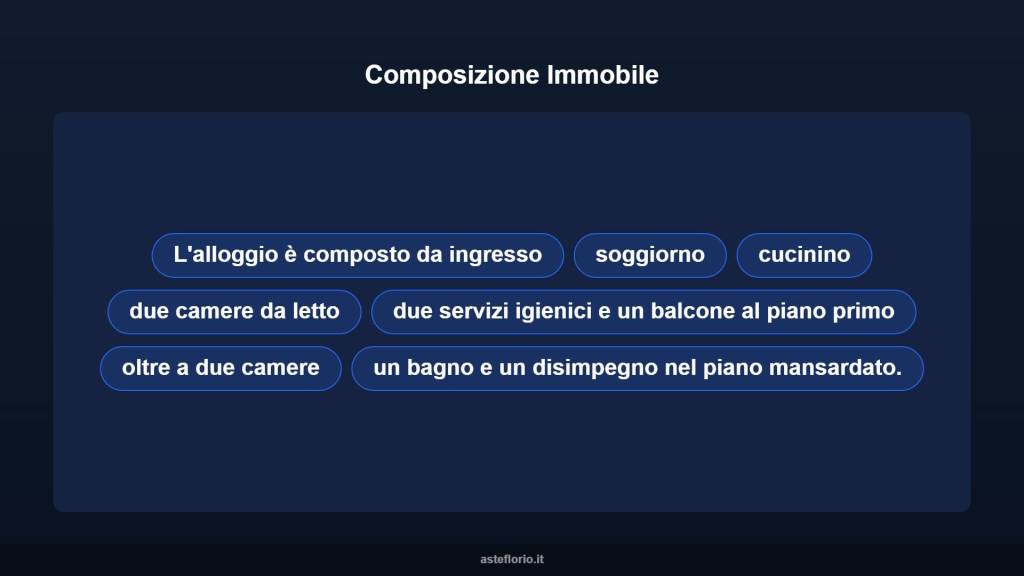 Composizione Immobile

L'alloggio è composto da ingresso

soggiorno

cucinino

due camere da letto

due servizi igienici e un balcone al piano primo

oltre a due camere

un bagno e un disimpegno nel piano mansardato.

asteflorio.it